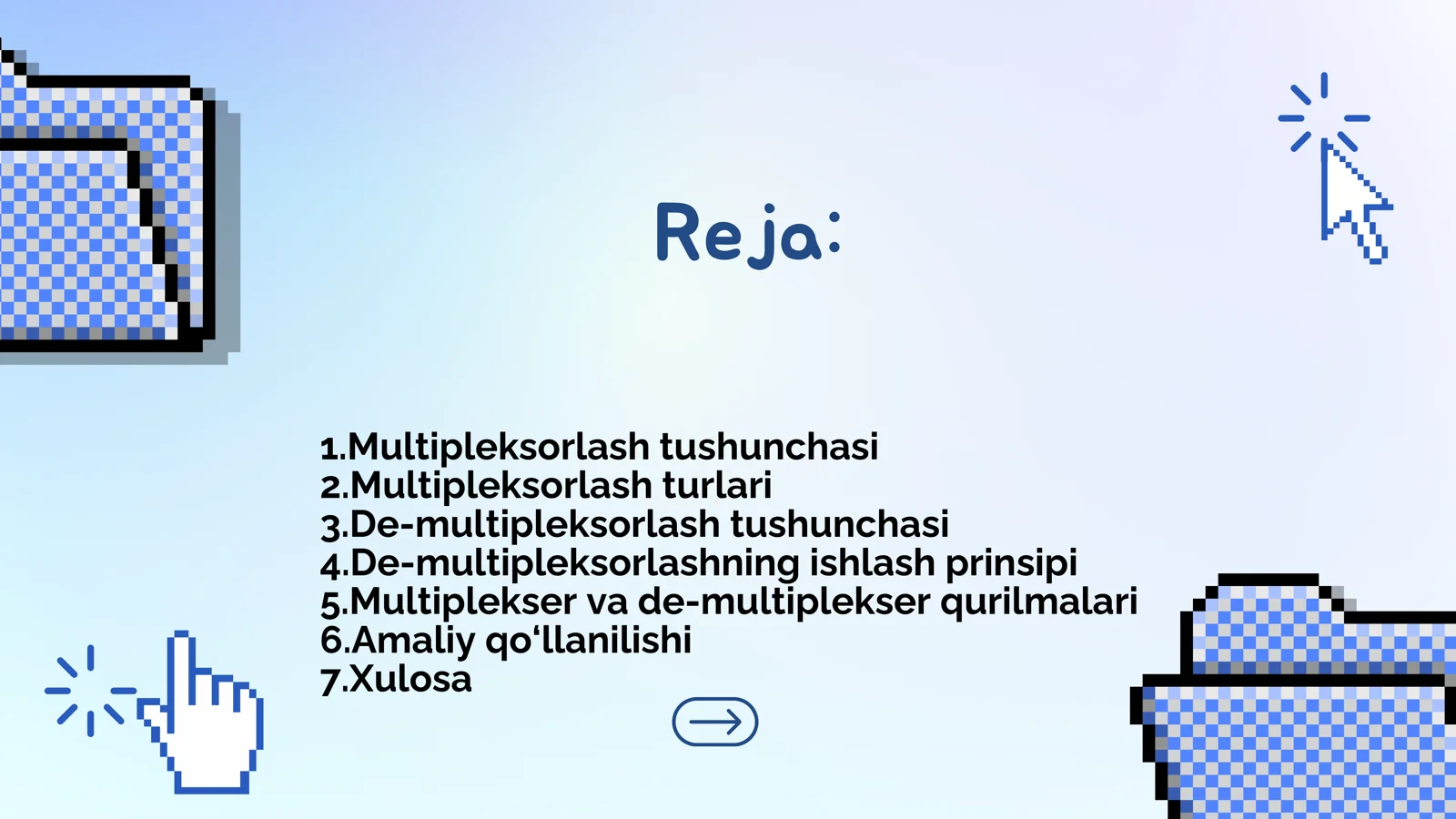 Reja:

1.Multipleksorlash tushunchasi
2.Multipleksorlash turlari
3.De-multipleksorlash tushunchasi
4.De-multipleksorlashning ishlash prinsipi
5.Multiplekser va de-multiplekser qurilmalari
6.Amaliy qo‘llanilishi
7.Xulosa